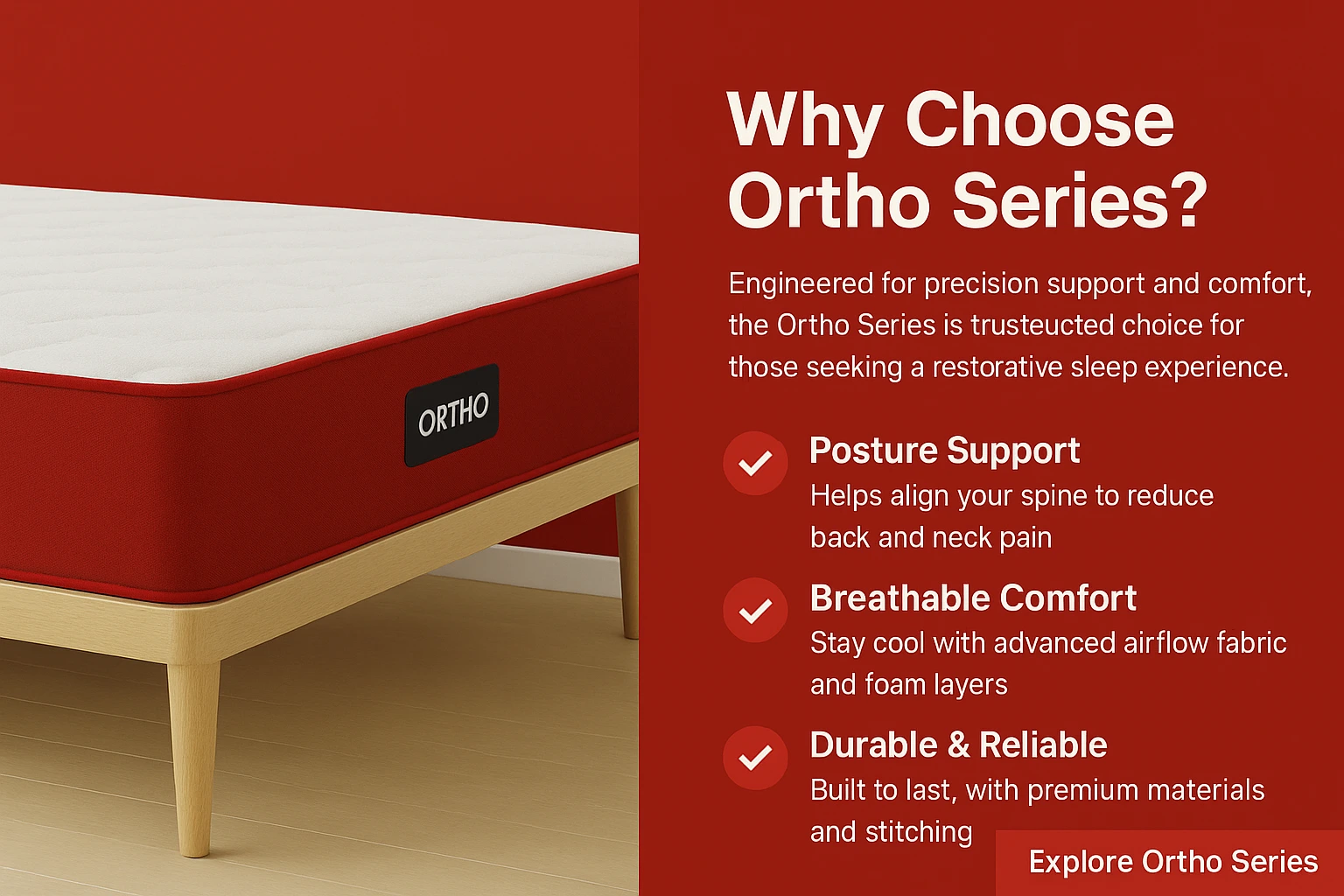 ORTHO

Why Choose Ortho Series?

Engineered for precision support and comfort, the Ortho Series is trusteucted choice for those seeking a restorative sleep experience.

Posture Support
Helps align your spine to reduce back and neck pain

Breathable Comfort
Stay cool with advanced airflow fabric and foam layers

Durable & Reliable
Built to last, with premium materials and stitching

Explore Ortho Series